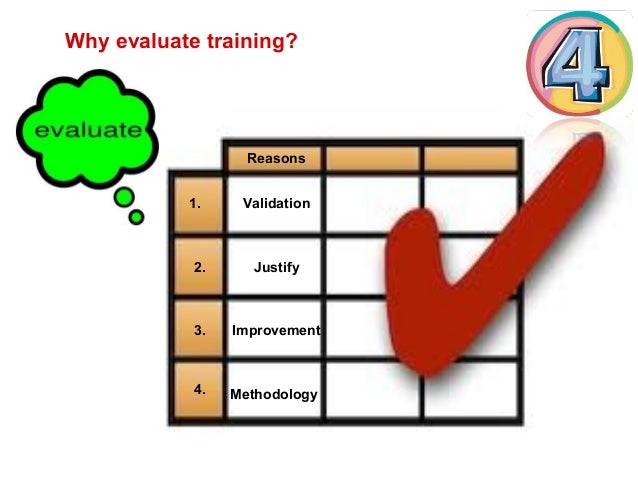 Why evaluate training?

4

evaluate

| | Reasons | | |
|---|---|---|---|
| 1. | Validation | | |
| 2. | Justify | | |
| 3. | Improvement | | |
| 4. | Methodology | | |